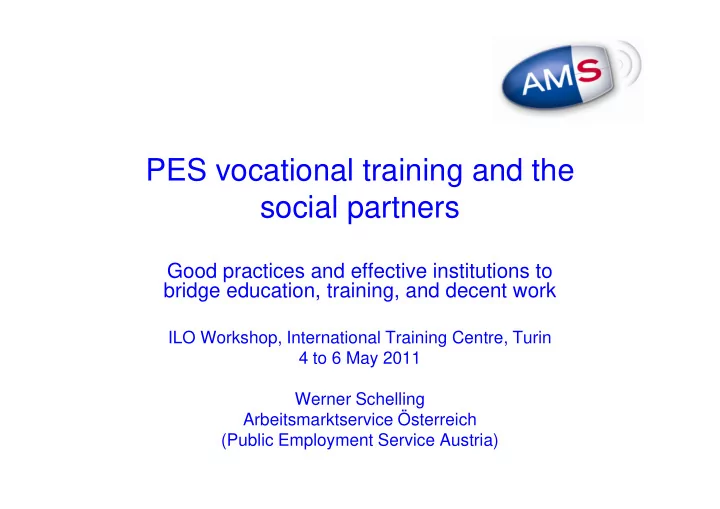 AMS

PES vocational training and the social partners

Good practices and effective institutions to bridge education, training, and decent work

ILO Workshop, International Training Centre, Turin
4 to 6 May 2011

Werner Schelling
Arbeitsmarktservice Österreich
(Public Employment Service Austria)